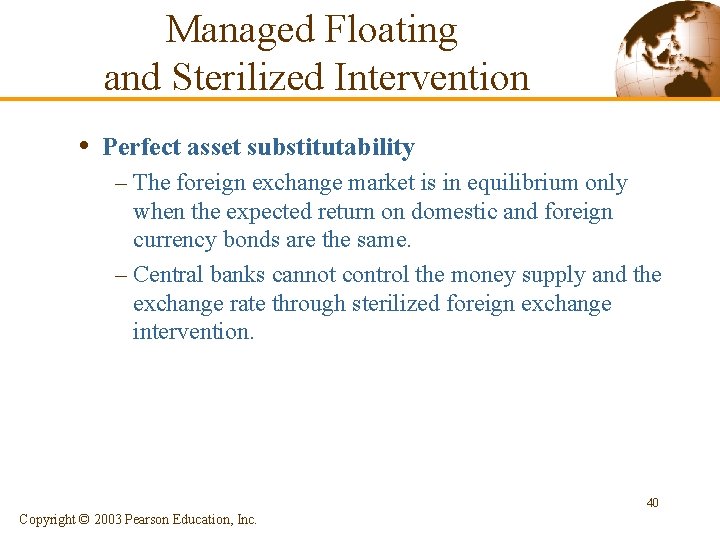 Managed Floating and Sterilized Intervention

• Perfect asset substitutability

– The foreign exchange market is in equilibrium only when the expected return on domestic and foreign currency bonds are the same.

– Central banks cannot control the money supply and the exchange rate through sterilized foreign exchange intervention.

40

Copyright © 2003 Pearson Education, Inc.